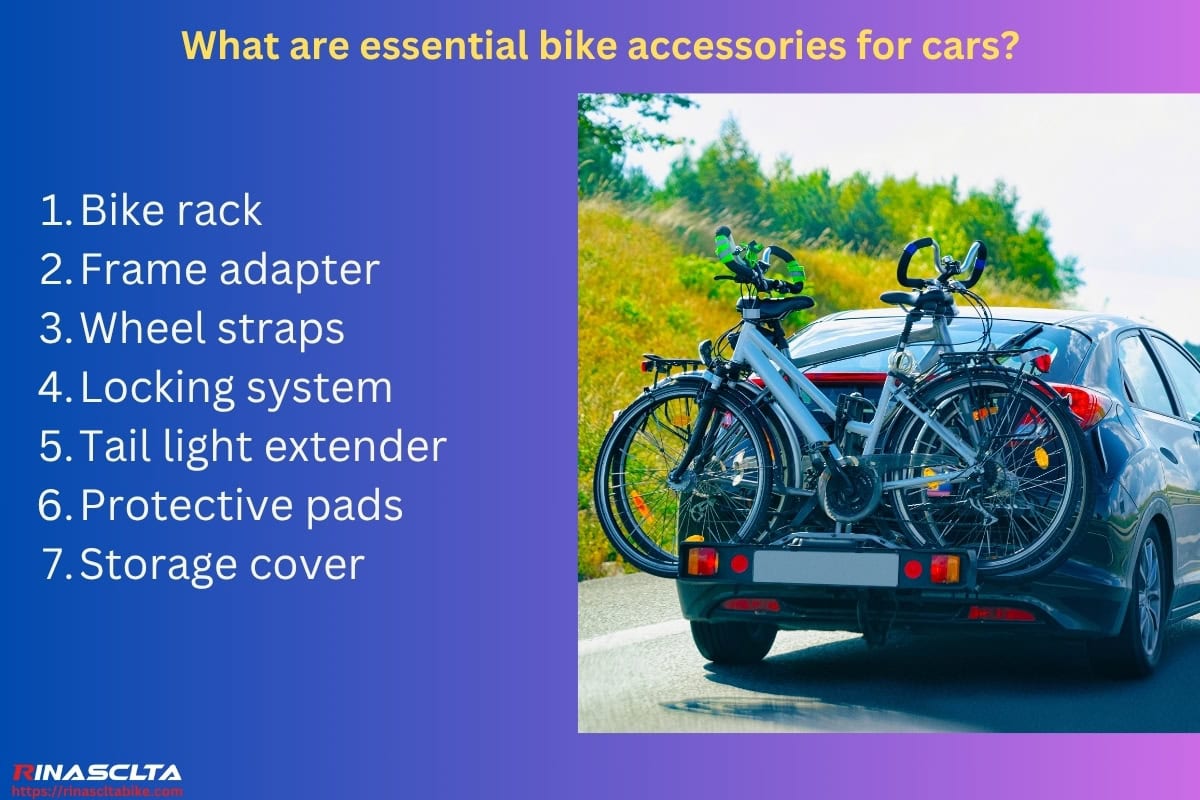 What are essential bike accessories for cars?

1. Bike rack
2. Frame adapter
3. Wheel straps
4. Locking system
5. Tail light extender
6. Protective pads
7. Storage cover

RINASCLTA
https://rinascltabike.com